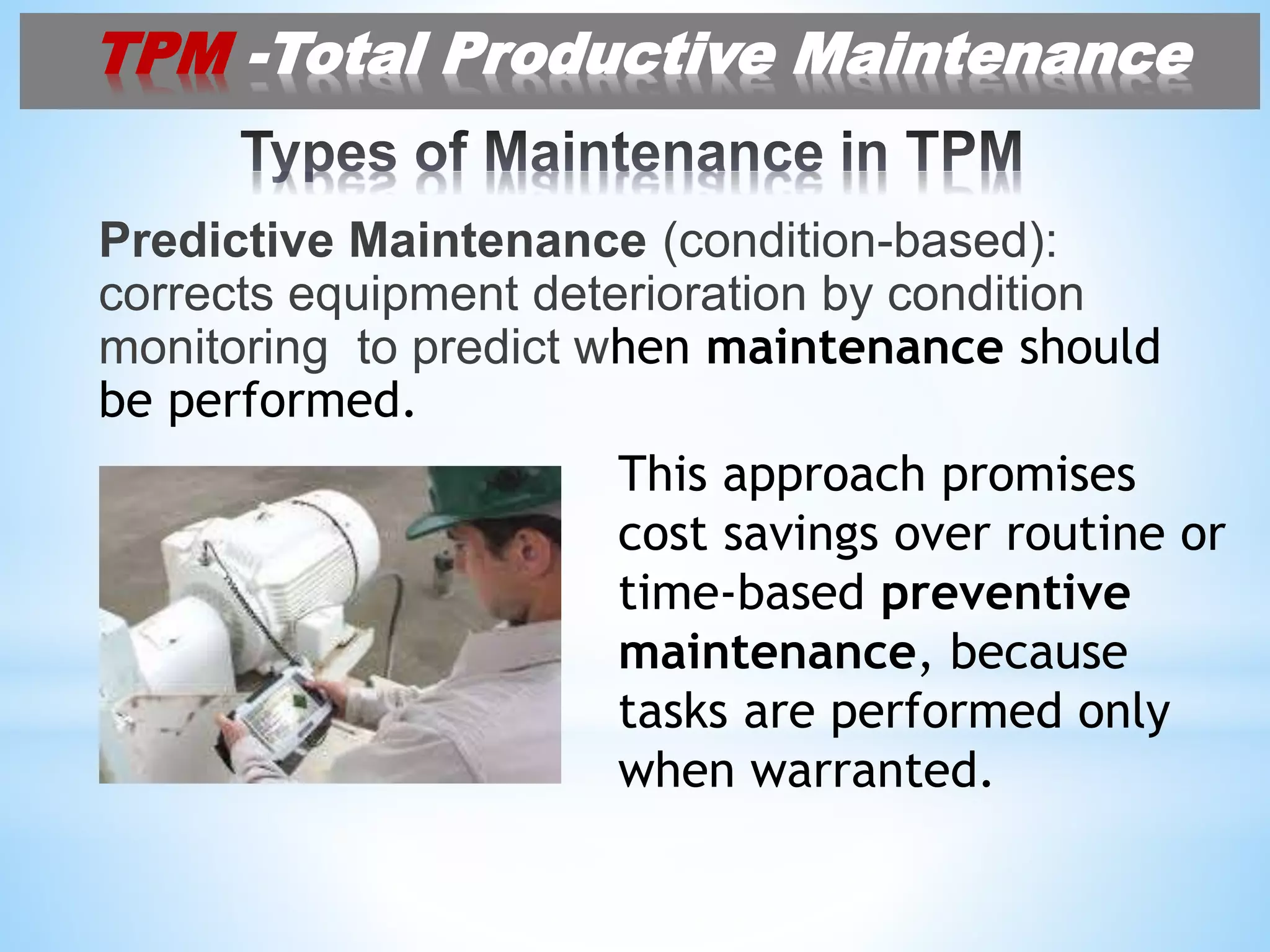 TPM -Total Productive Maintenance

Types of Maintenance in TPM

Predictive Maintenance (condition-based): corrects equipment deterioration by condition monitoring  to predict when maintenance should be performed.

This approach promises cost savings over routine or time-based preventive maintenance, because tasks are performed only when warranted.